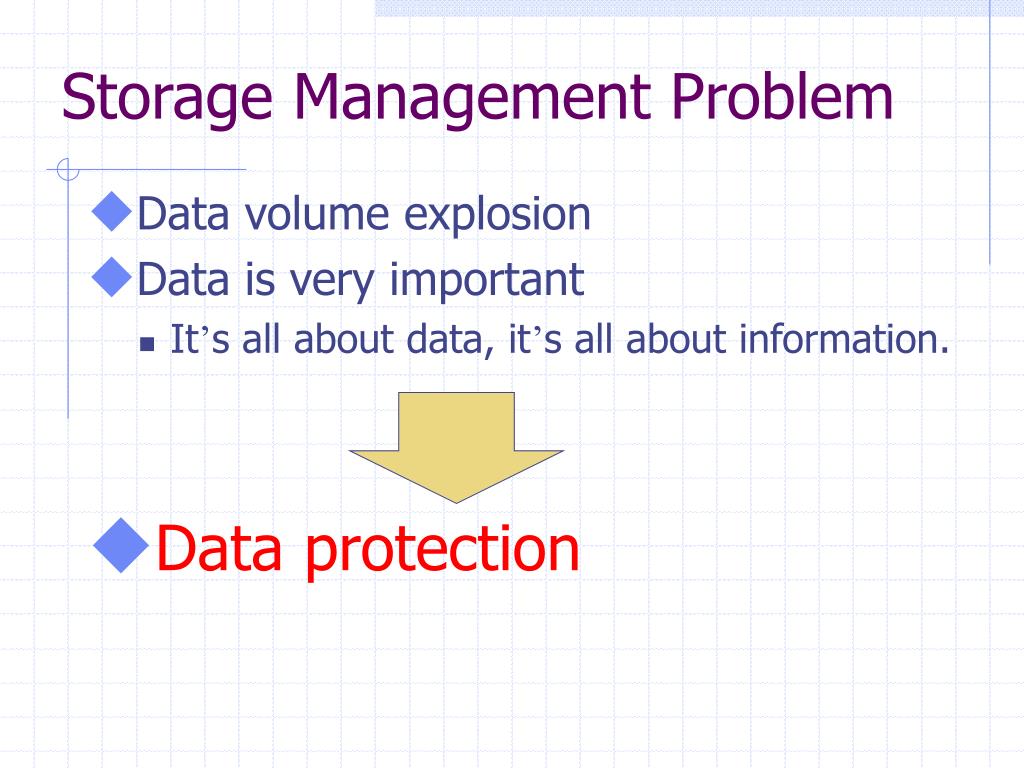 Storage Management Problem

Data volume explosion

Data is very important

It’s all about data, it’s all about information.

Data protection